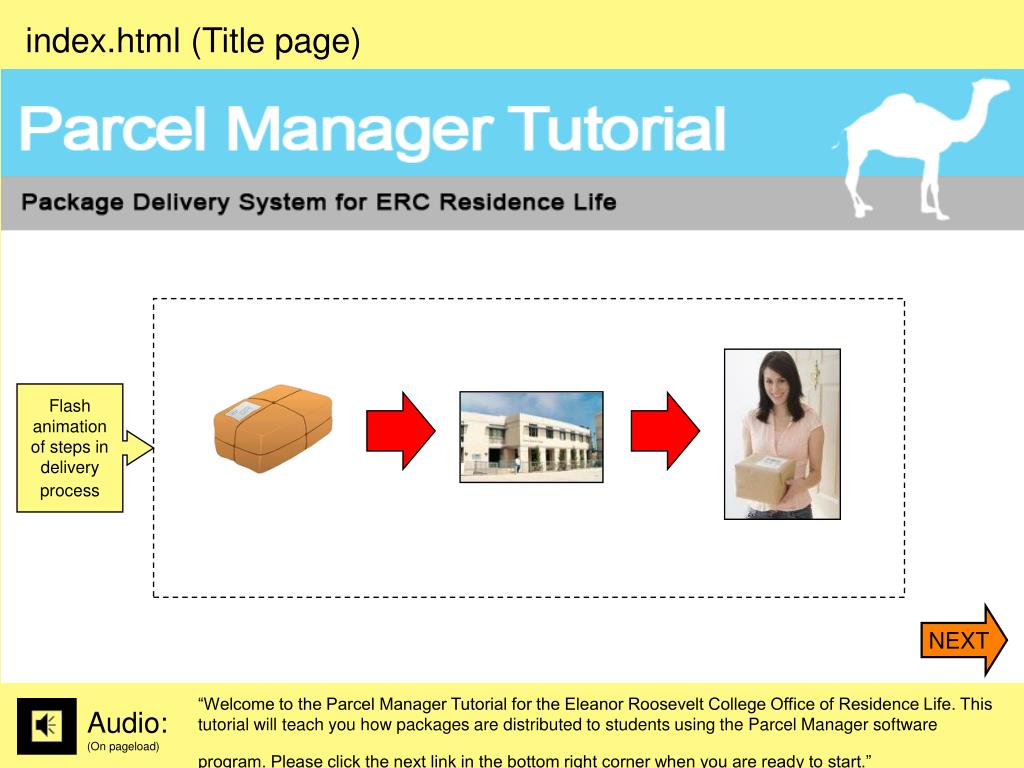 index.html (Title page)

Parcel Manager Tutorial

Package Delivery System for ERC Residence Life

Flash animation of steps in delivery process

NEXT

Audio:
(On pageload)

“Welcome to the Parcel Manager Tutorial for the Eleanor Roosevelt College Office of Residence Life. This tutorial will teach you how packages are distributed to students using the Parcel Manager software

program. Please click the next link in the bottom right corner when you are ready to start.”